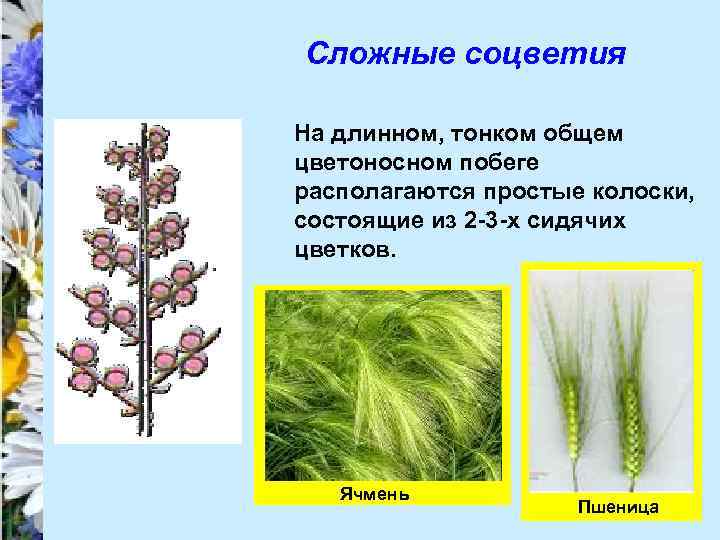 Сложные соцветия

На длинном, тонком общем цветоносном побеге располагаются простые колоски, состоящие из 2-3-х сидячих цветков.

Ячмень

Пшеница